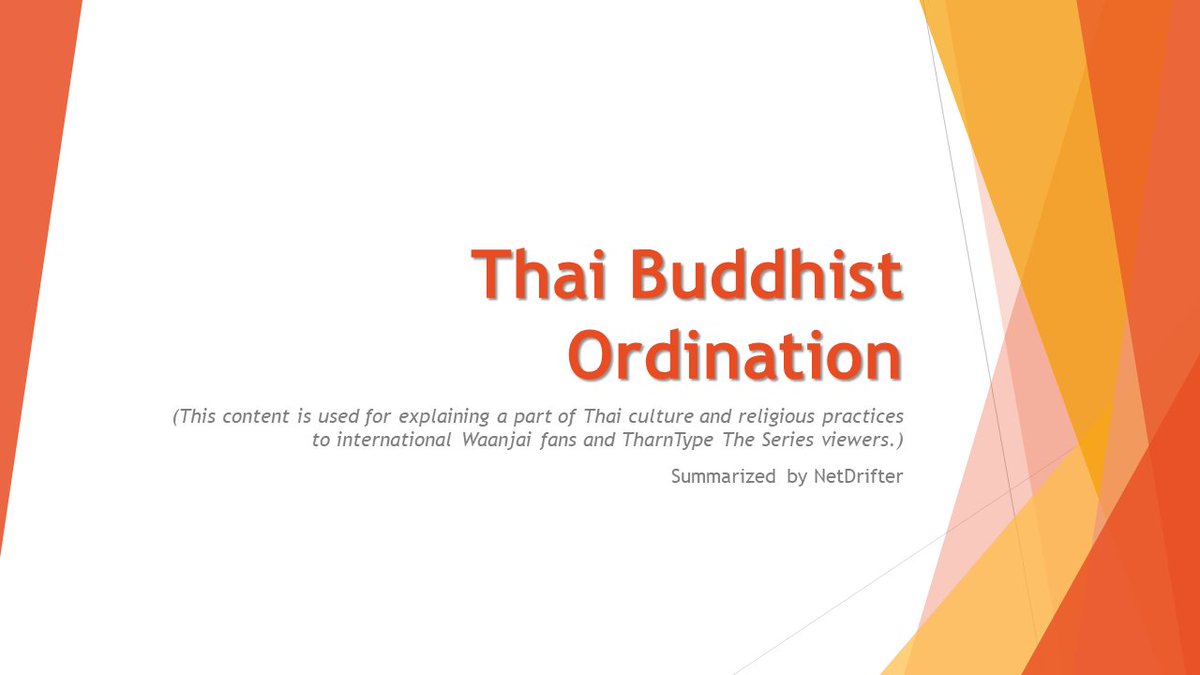 Thai Buddhist Ordination

(This content is used for explaining a part of Thai culture and religious practices to international Waanjai fans and TharnType The Series viewers.)

Summarized by NetDrifter